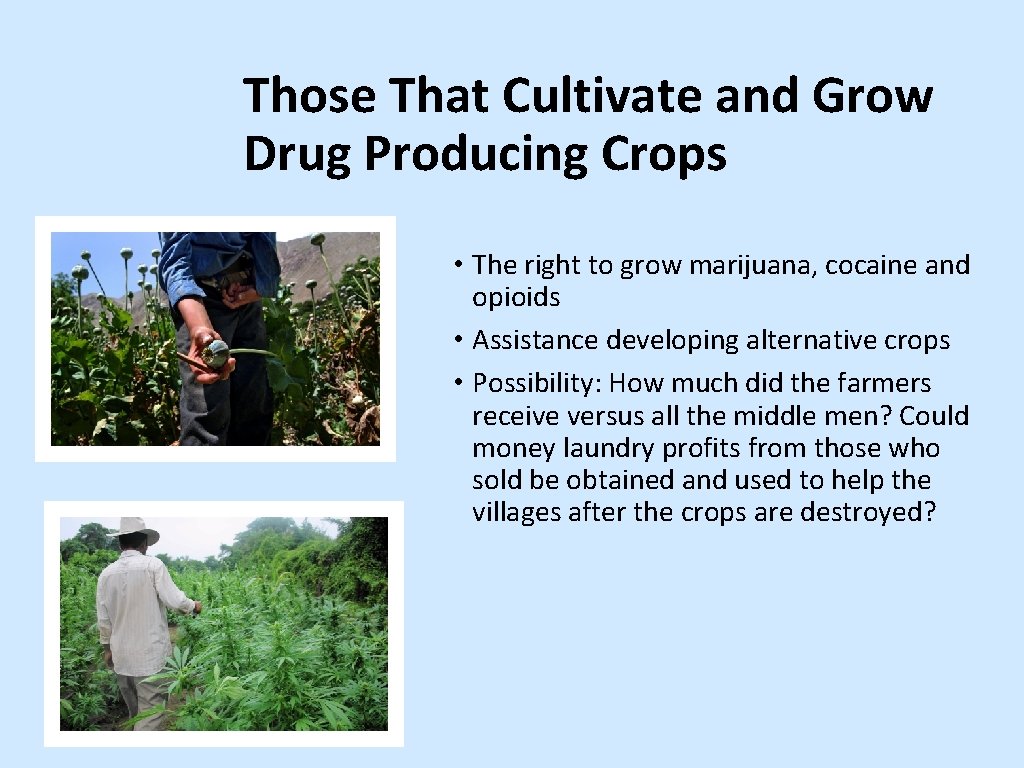 Those That Cultivate and Grow Drug Producing Crops

• The right to grow marijuana, cocaine and opioids
• Assistance developing alternative crops
• Possibility: How much did the farmers receive versus all the middle men? Could money laundry profits from those who sold be obtained and used to help the villages after the crops are destroyed?